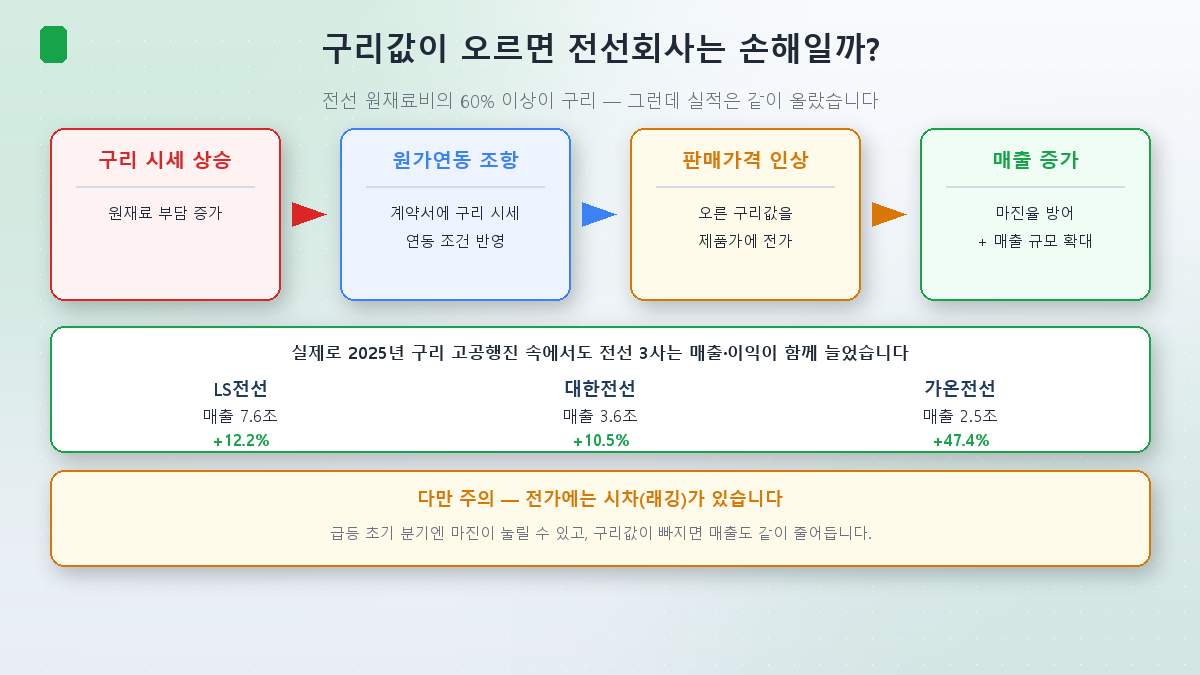 구리값이 오르면 전선회사는 손해일까?

전선 원재료비의 60% 이상이 구리 — 그런데 실적은 같이 올랐습니다

구리 시세 상승

원재료 부담 증가

원가연동 조항

계약서에 구리 시세 연동 조건 반영

판매가격 인상

오른 구리값을 제품가에 전가

매출 증가

마진율 방어 + 매출 규모 확대

실제로 2025년 구리 고공행진 속에서도 전선 3사는 매출·이익이 함께 늘었습니다

LS전선
매출 7.6조
+12.2%

대한전선
매출 3.6조
+10.5%

가온전선
매출 2.5조
+47.4%

다만 주의 — 전가에는 시차(래깅)가 있습니다

급등 초기 분기엔 마진이 눌릴 수 있고, 구리값이 빠지면 매출도 같이 줄어듭니다.